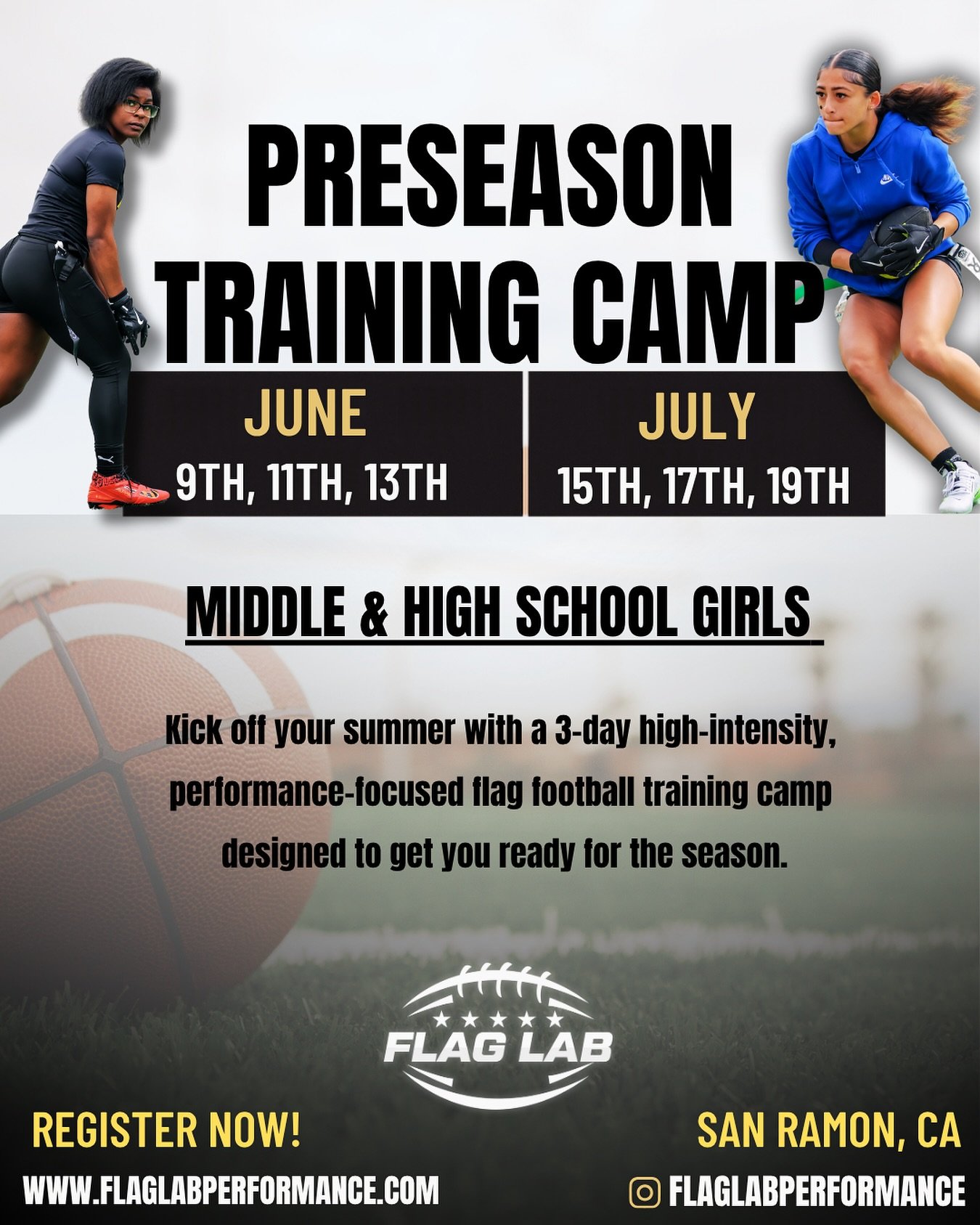 PRESEASON TRAINING CAMP

JUNE
9TH, 11TH, 13TH

JULY
15TH, 17TH, 19TH

MIDDLE & HIGH SCHOOL GIRLS

Kick off your summer with a 3-day high-intensity, performance-focused flag football training camp designed to get you ready for the season.

FLAG LAB

REGISTER NOW!
WWW.FLAGLABPERFORMANCE.COM

SAN RAMON, CA
FLAGLABPERFORMANCE